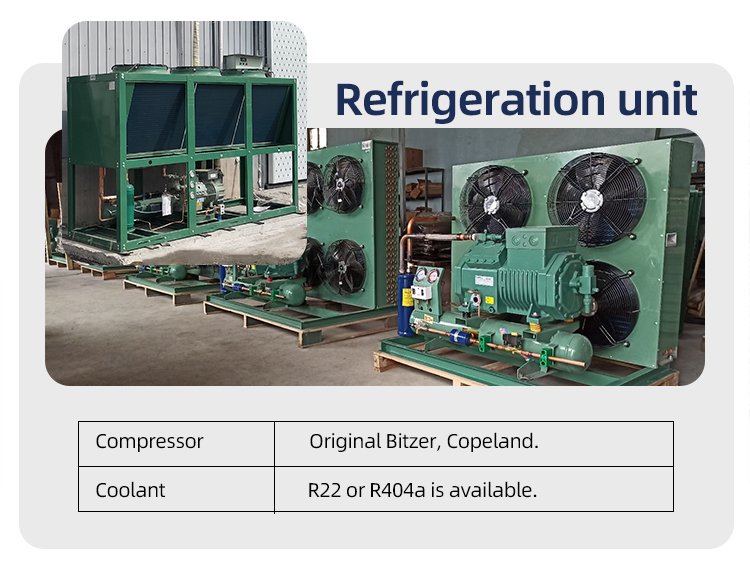 Refrigeration unit

| Compressor | Original Bitzer, Copeland. |
|---|---|
| Coolant | R22 or R404a is available. |